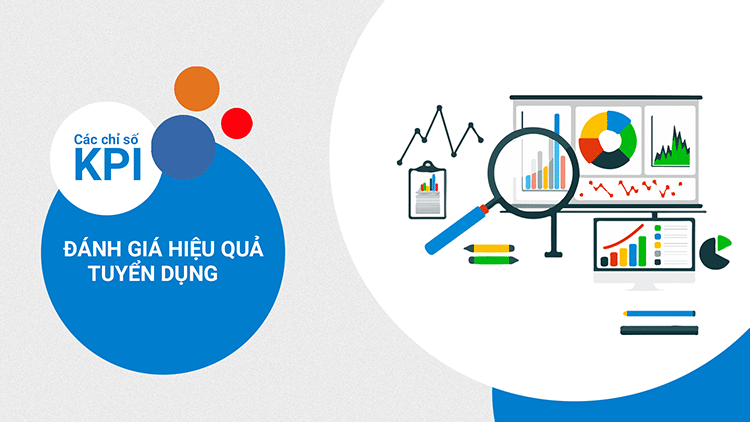 Các chỉ số
KPI

ĐÁNH GIÁ HIỆU QUẢ
TUYỂN DỤNG